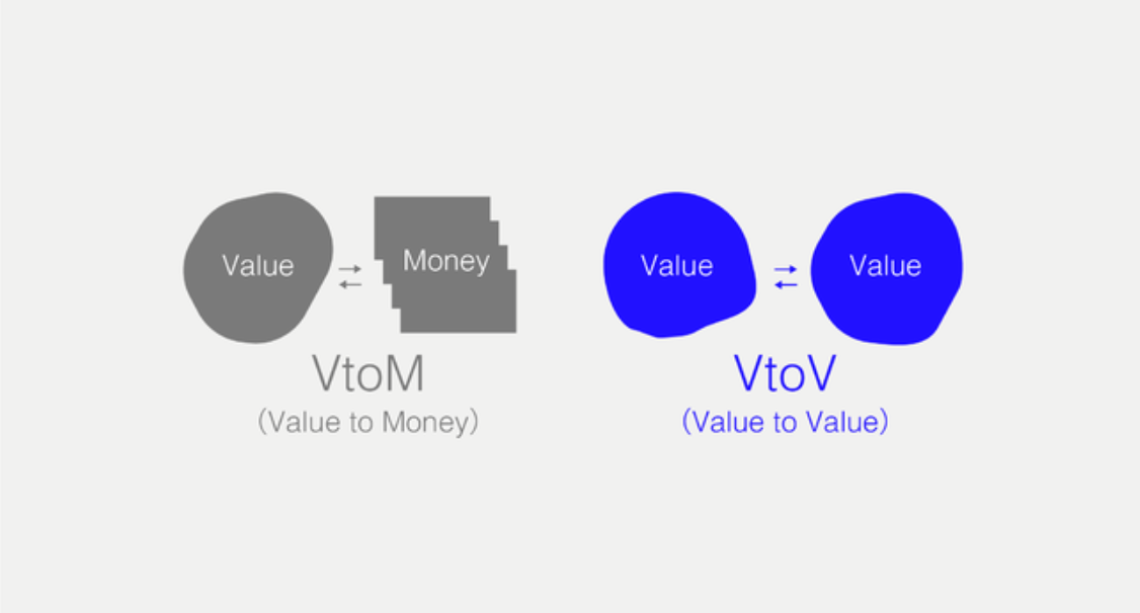 Value ⇄ Money

VtoM
(Value to Money)

Value ⇄ Value

VtoV
(Value to Value)